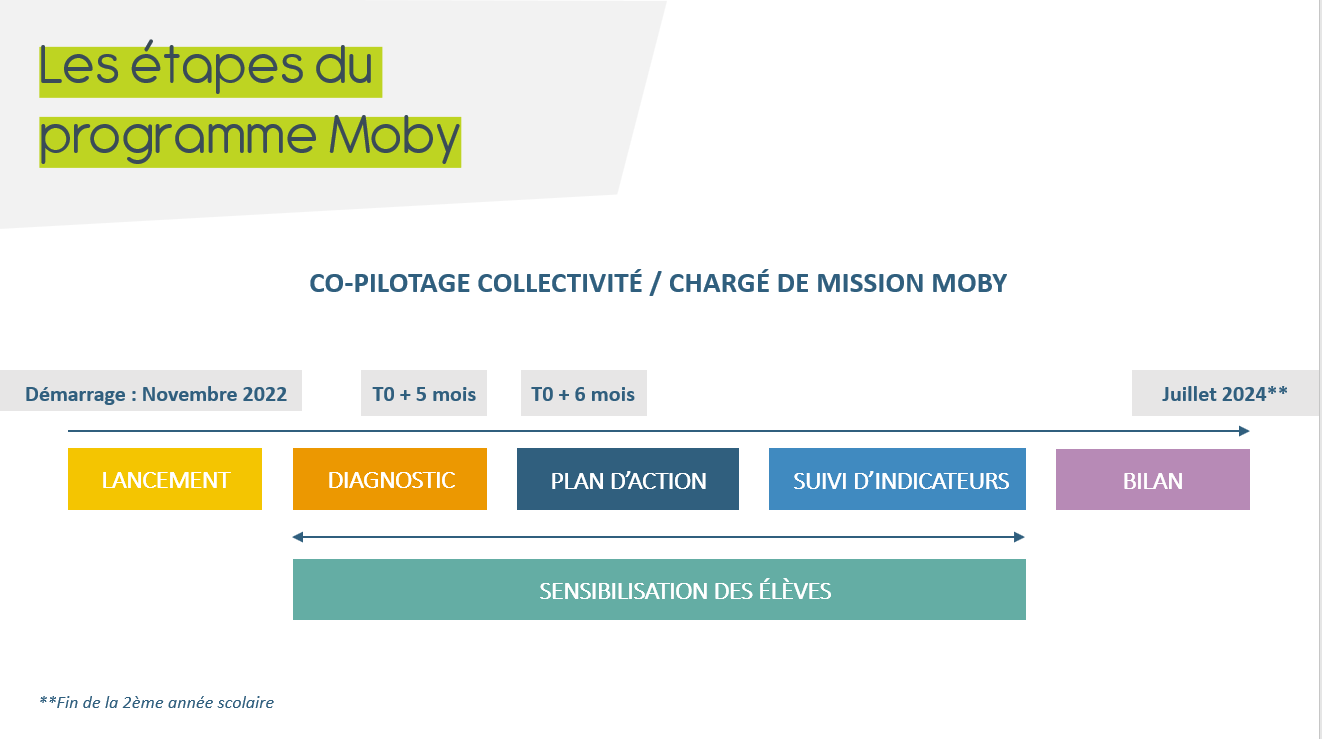 Les étapes du programme Moby

CO-PILOTAGE COLLECTIVITÉ / CHARGÉ DE MISSION MOBY

Démarrage : Novembre 2022

T0 + 5 mois

T0 + 6 mois

Juillet 2024**

LANCEMENT

DIAGNOSTIC

PLAN D'ACTION

SUIVI D'INDICATEURS

BILAN

SENSIBILISATION DES ÉLÈVES

**Fin de la 2ème année scolaire